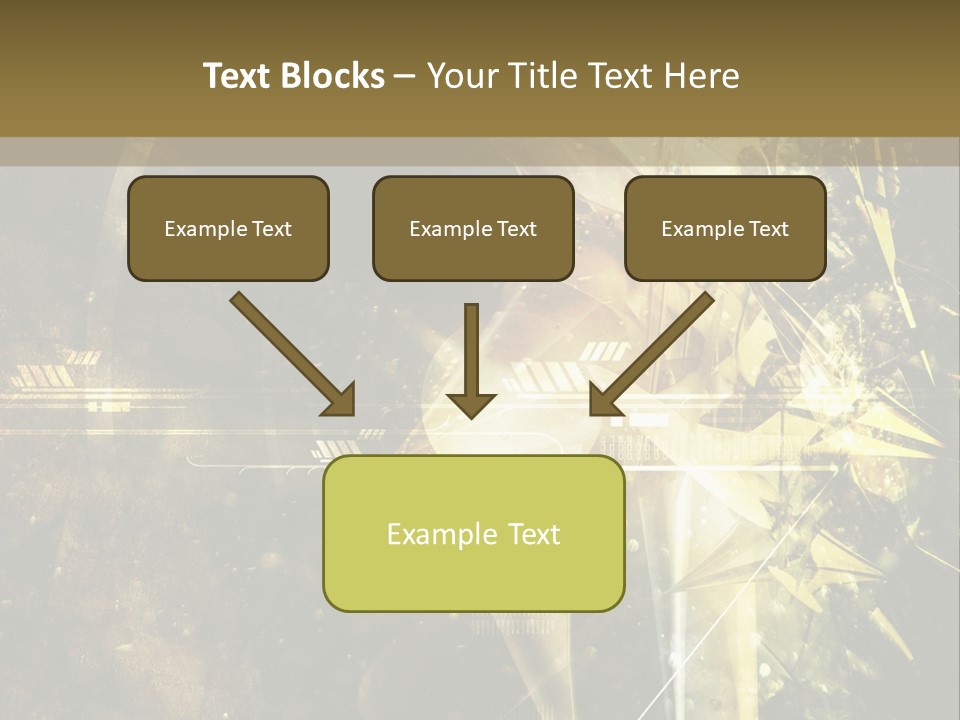 Text Blocks – Your Title Text Here

Example Text

Example Text

Example Text

Example Text